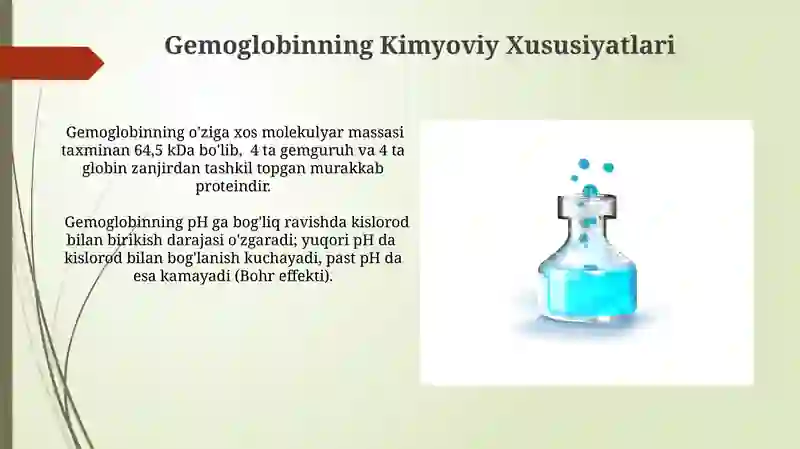 Gemoglobinning Kimyoviy Xususiyatlari

Gemoglobinning o'ziga xos molekulyar massasi taxminan 64,5 kDa bo'lib, 4 ta gemguruh va 4 ta globin zanjirdan tashkil topgan murakkab proteindir.

Gemoglobinning pH ga bog'liq ravishda kislorod bilan birikish darajasi o'zgaradi; yuqori pH da kislorod bilan bog'lanish kuchayadi, past pH da esa kamayadi (Bohr effekti).